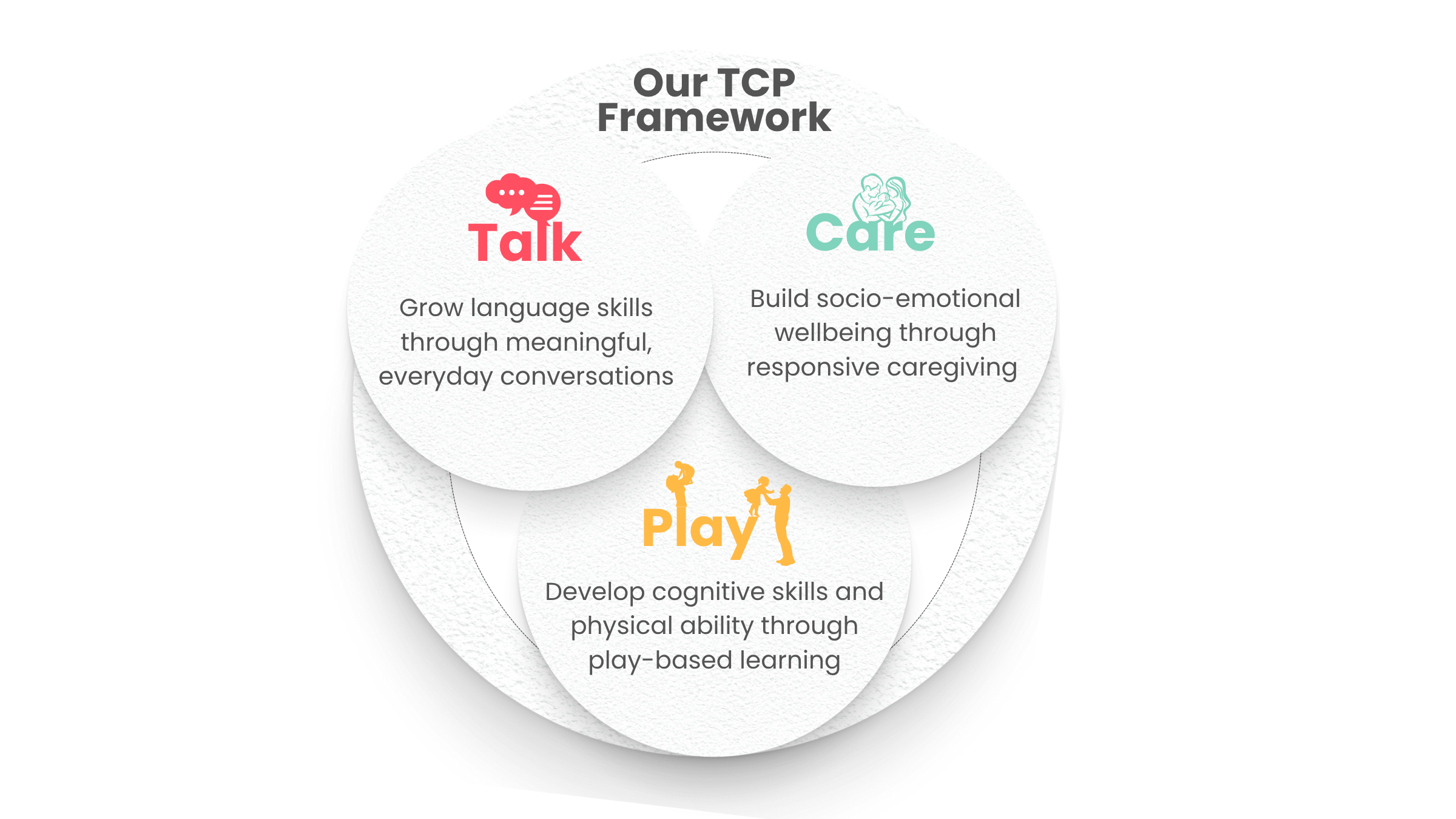 Our TCP Framework

Talk

Grow language skills through meaningful, everyday conversations

Care

Build socio-emotional wellbeing through responsive caregiving

Play

Develop cognitive skills and physical ability through play-based learning